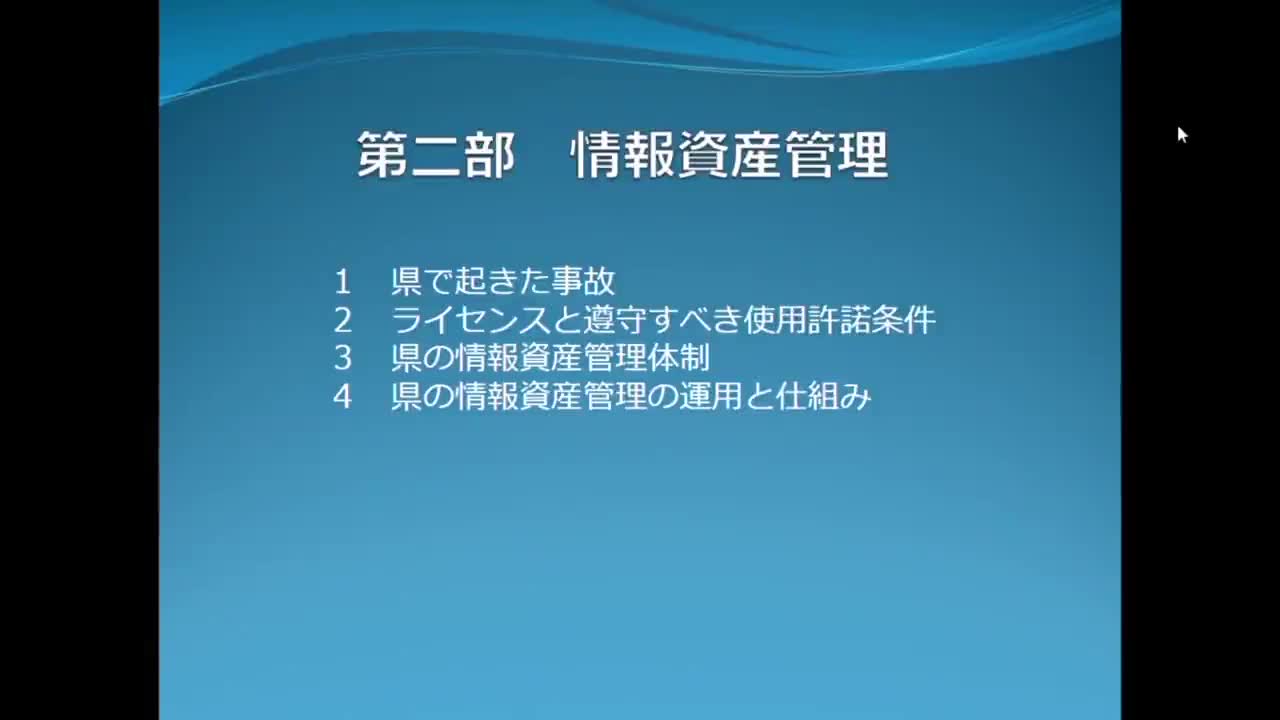 第二部　情報資産管理

1　県で起きた事故
2　ライセンスと遵守すべき使用許諾条件
3　県の情報資産管理体制
4　県の情報資産管理の運用と仕組み